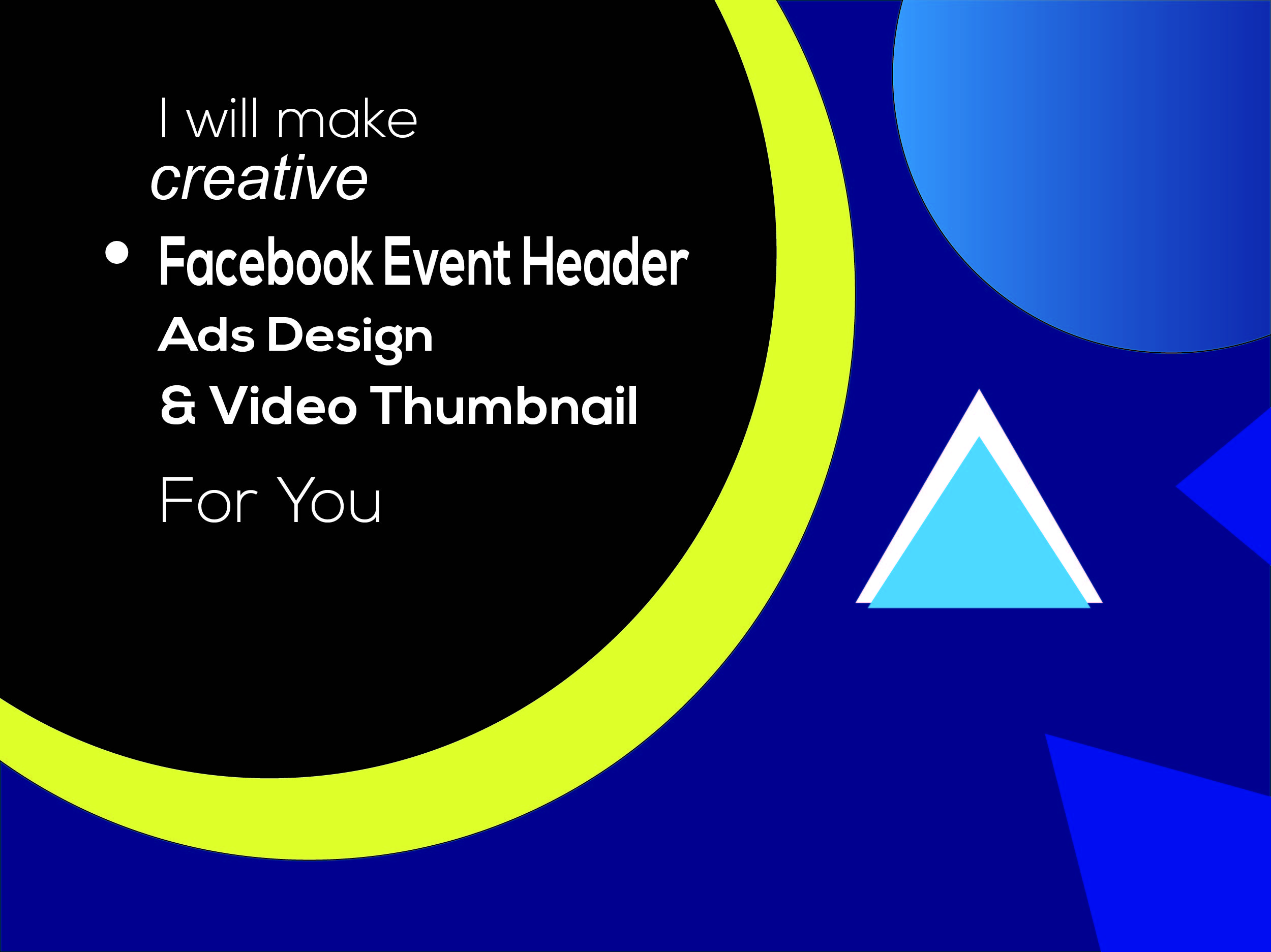 I will make
creative
• Facebook Event Header
Ads Design
& Video Thumbnail
For You